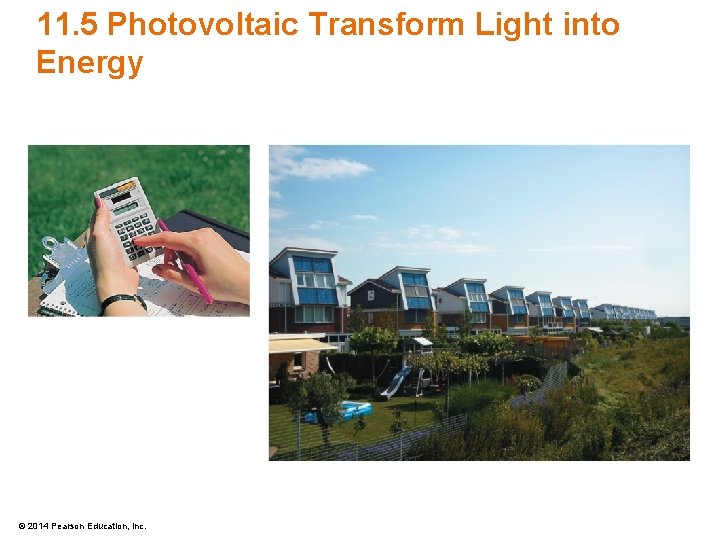 11.5 Photovoltaic Transform Light into Energy

© 2014 Pearson Education, Inc.